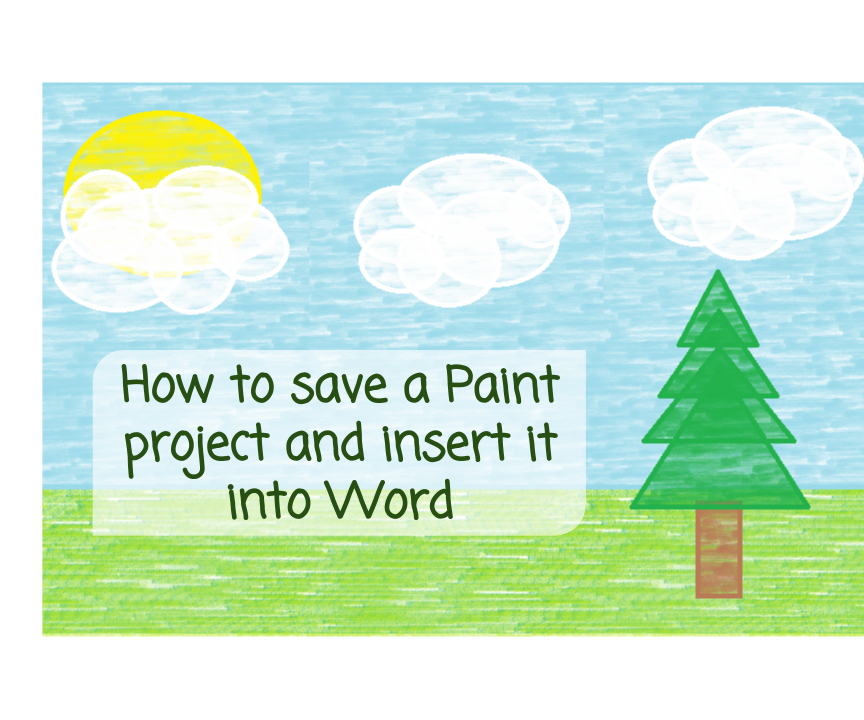 How to save a Paint project and insert it into Word